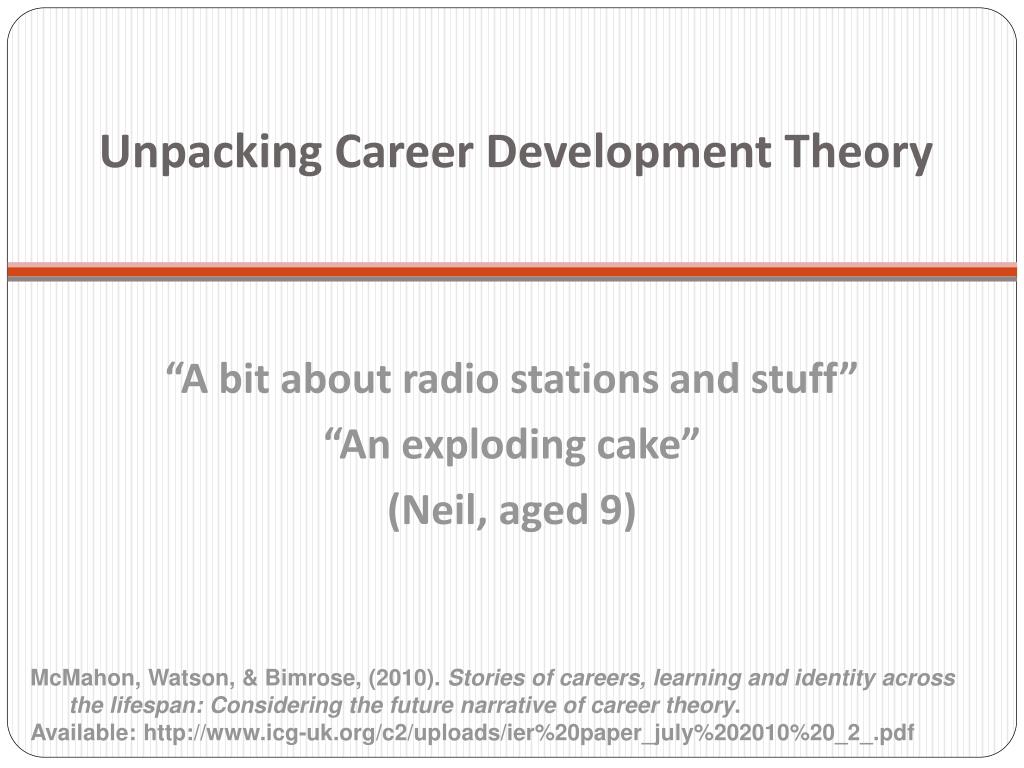 Unpacking Career Development Theory

“A bit about radio stations and stuff”

“An exploding cake”

(Neil, aged 9)

McMahon, Watson, & Bimrose, (2010). Stories of careers, learning and identity across the lifespan: Considering the future narrative of career theory.

Available: http://www.icg-uk.org/c2/uploads/ier%20paper_july%202010%20_2_.pdf